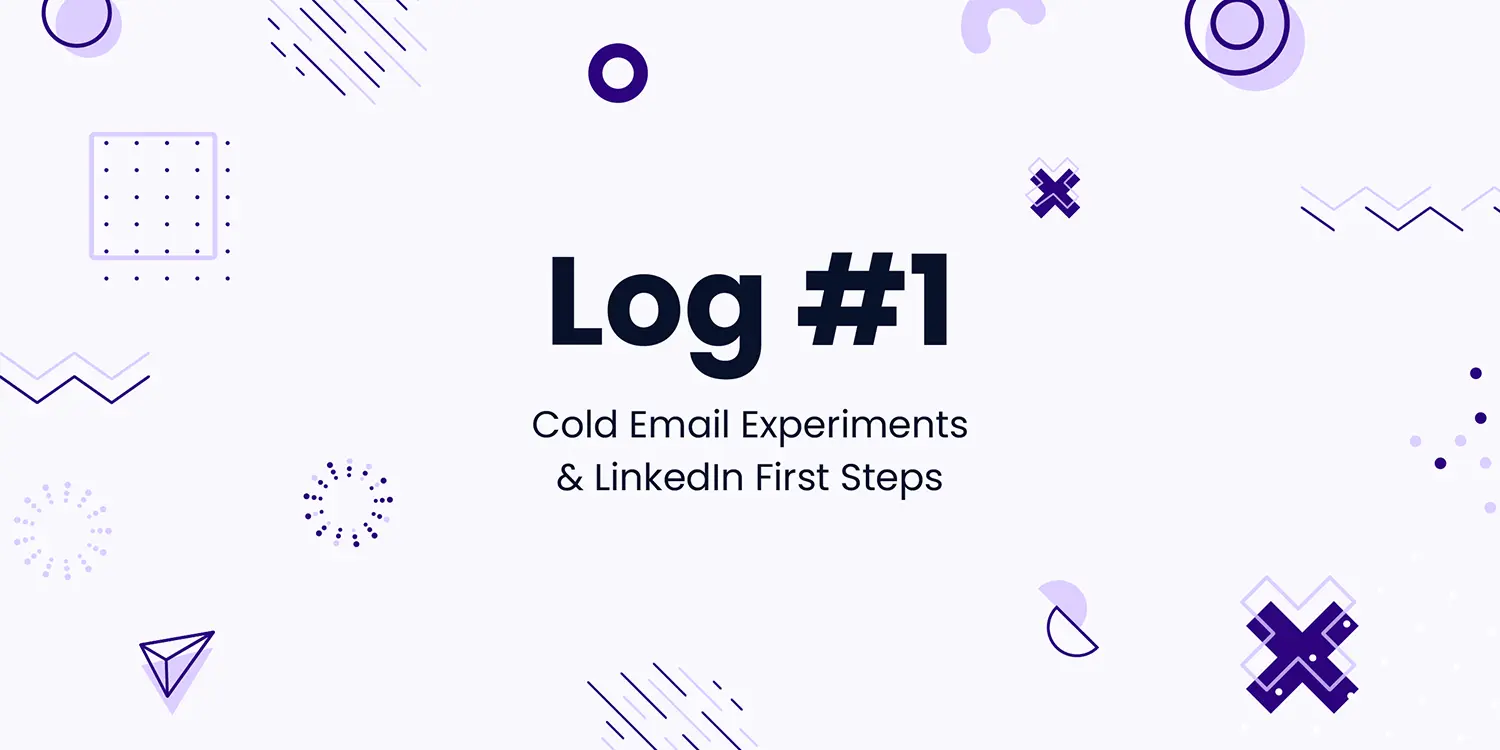 Log #1

Cold Email Experiments & LinkedIn First Steps